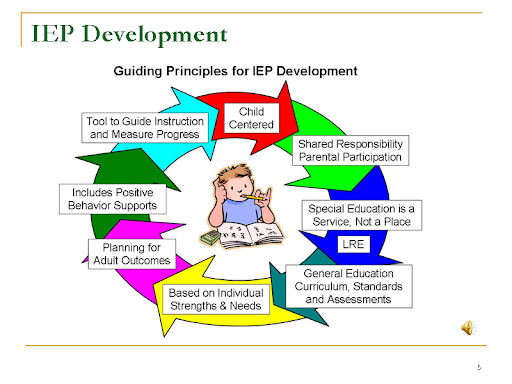 IEP Development

Guiding Principles for IEP Development

Child Centered

Shared Responsibility Parental Participation

Special Education is a Service, Not a Place

LRE

General Education Curriculum, Standards and Assessments

Based on Individual Strengths & Needs

Planning for Adult Outcomes

Includes Positive Behavior Supports

Tool to Guide Instruction and Measure Progress

5